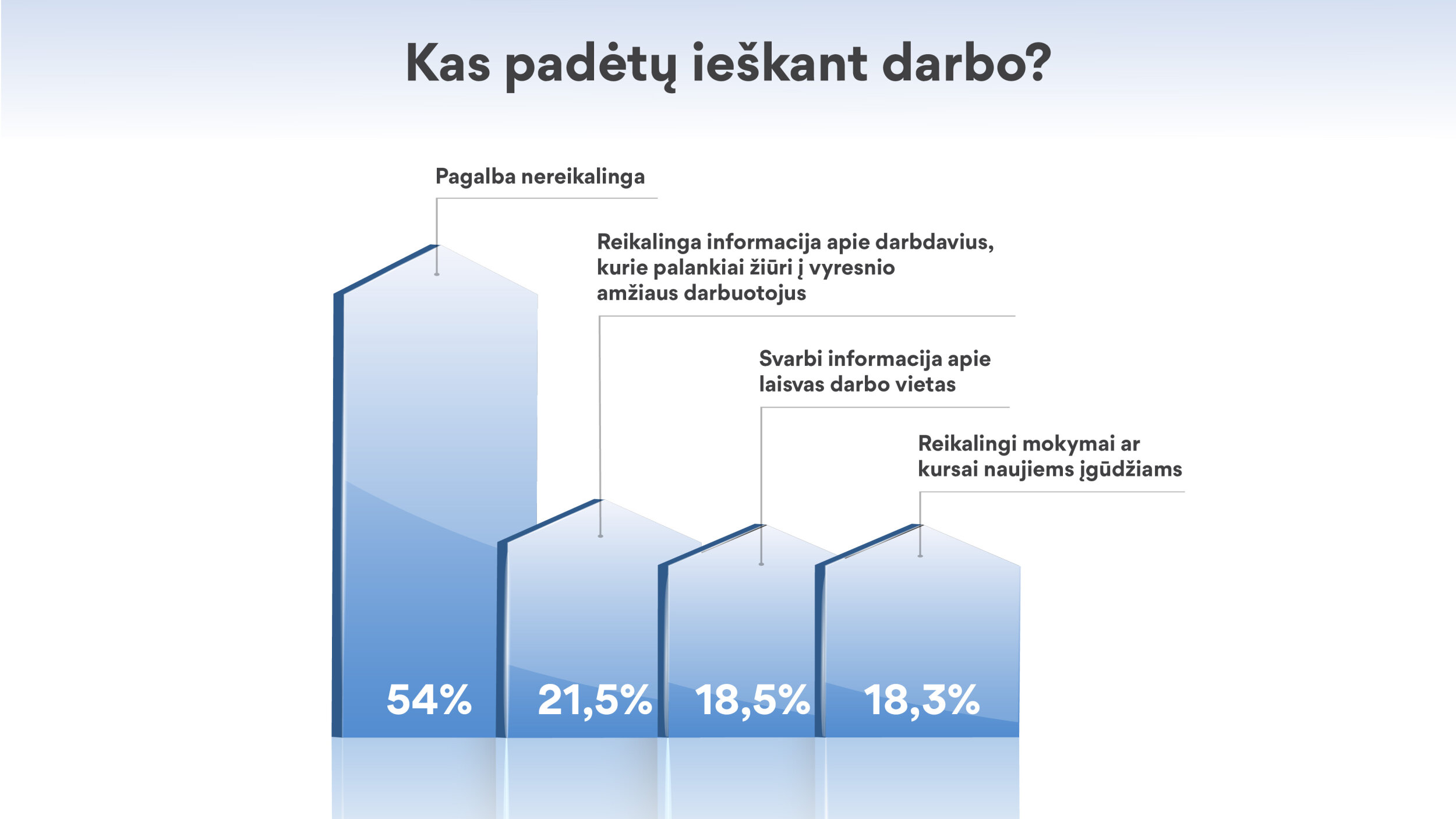 Kas padėtų ieškant darbo?

Pagalba nereikalinga

Reikalinga informacija apie darbdavius, kurie palankiai žiūri į vyresnio amžiaus darbuotojus

Svarbi informacija apie laisvas darbo vietas

Reikalingi mokymai ar kursai naujiems įgūdžiams

54%

21,5%

18,5%

18,3%